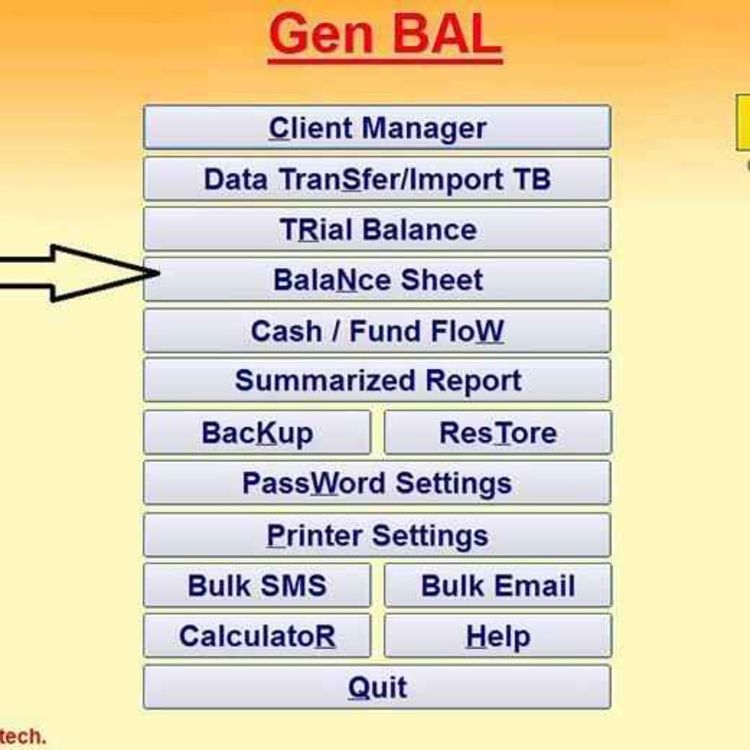 Gen BAL

Client Manager

Data TranSfer/Import TB

TRial Balance

BalaNce Sheet

Cash / Fund FloW

Summarized Report

BacKup

ResTore

PassWord Settings

Printer Settings

Bulk SMS

Bulk Email

CalculatoR

Help

Quit

tech.